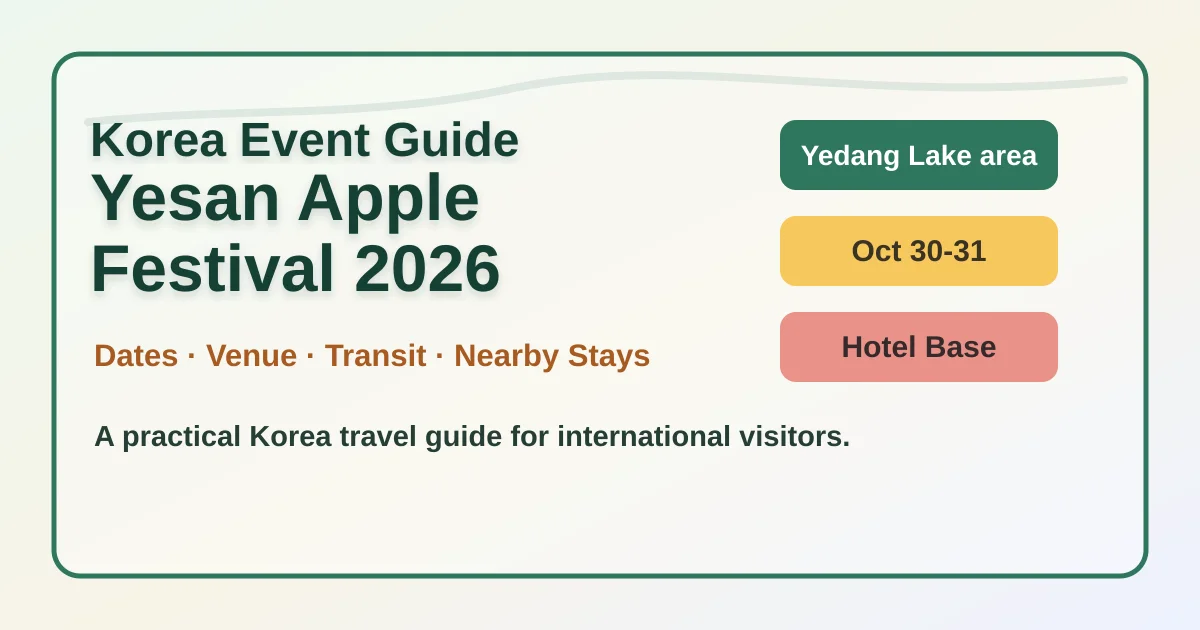 Korea Event Guide
Yesan Apple Festival 2026

Dates · Venue · Transit · Nearby Stays

A practical Korea travel guide for international visitors.

Yedang Lake area

Oct 30-31

Hotel Base